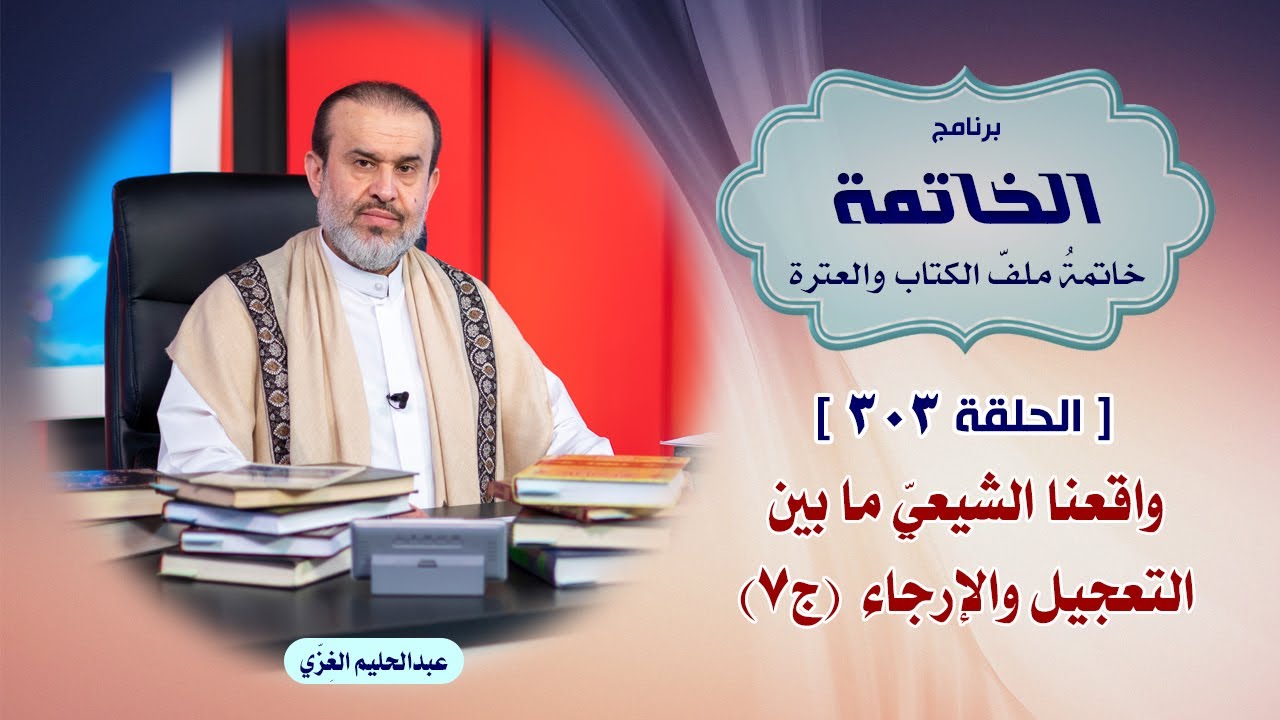 برنامج
الخاتمة
خاتمةُ ملفّ الكتاب والعترة

[ الحلقة ٣٠٣ ]

واقعنا الشيعيّ ما بين التعجيل والإرجاء (ج٧)

عبدالحليم الغزّي